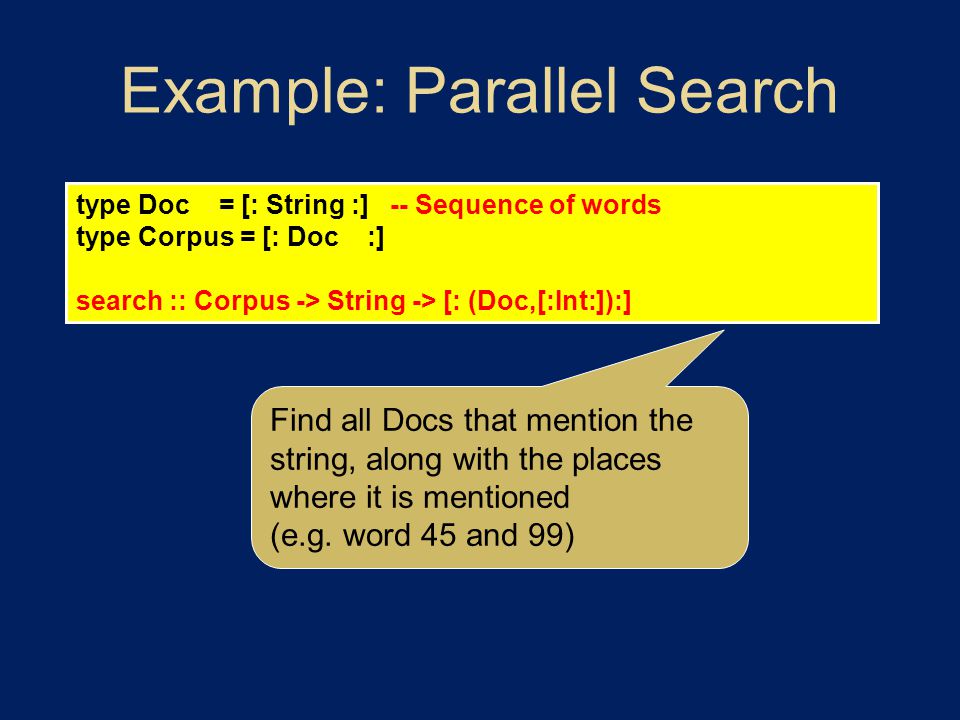 Example: Parallel Search

type Doc = [: String :] -- Sequence of words
type Corpus = [: Doc :]

search :: Corpus -> String -> [: (Doc,[:Int:]):]

Find all Docs that mention the string, along with the places where it is mentioned (e.g. word 45 and 99)